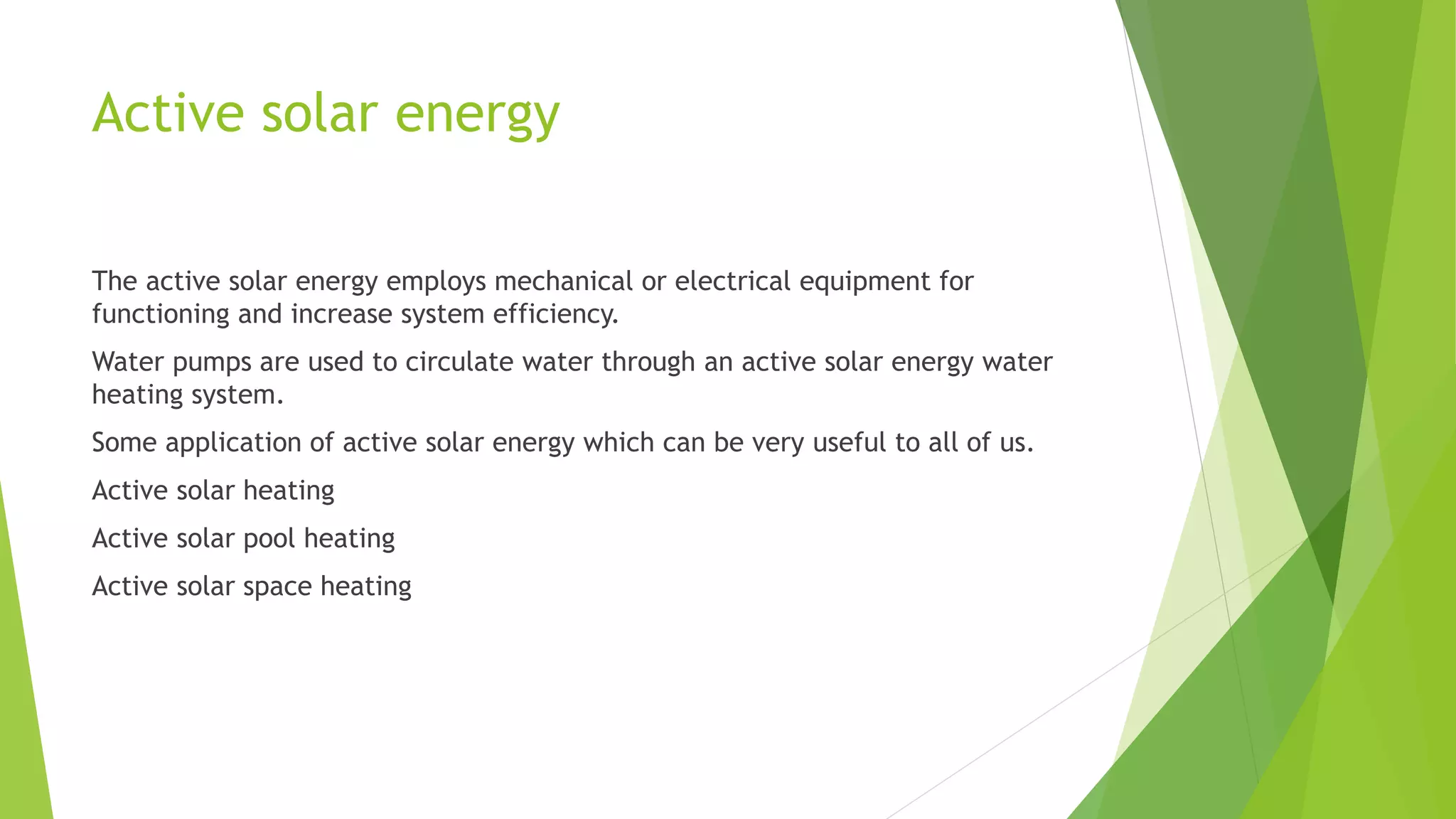 Active solar energy

The active solar energy employs mechanical or electrical equipment for functioning and increase system efficiency.

Water pumps are used to circulate water through an active solar energy water heating system.

Some application of active solar energy which can be very useful to all of us.

Active solar heating

Active solar pool heating

Active solar space heating